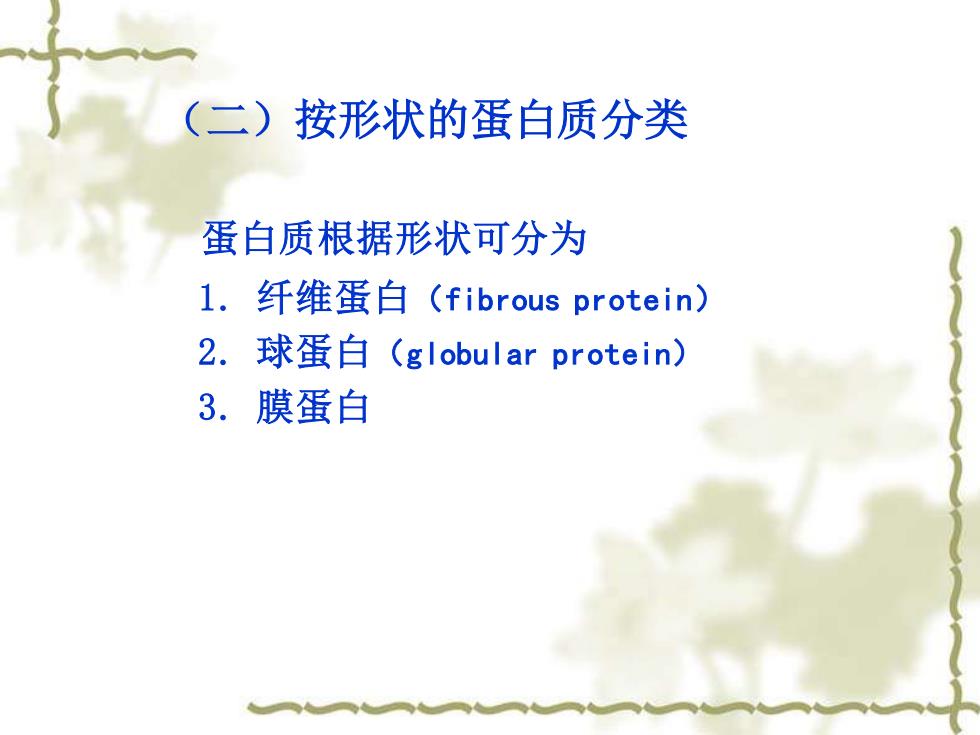 （二）按形状的蛋白质分类

蛋白质根据形状可分为

1. 纤维蛋白（fibrous protein）

2. 球蛋白（globular protein）

3. 膜蛋白